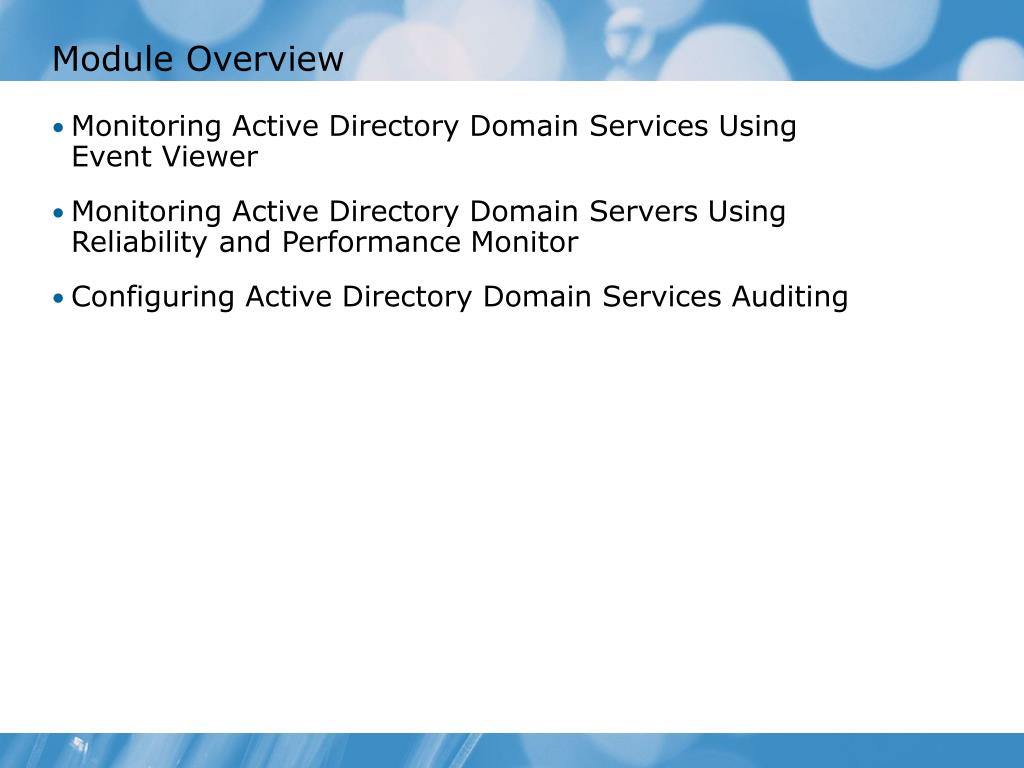 Module Overview

• Monitoring Active Directory Domain Services Using Event Viewer

• Monitoring Active Directory Domain Servers Using Reliability and Performance Monitor

• Configuring Active Directory Domain Services Auditing